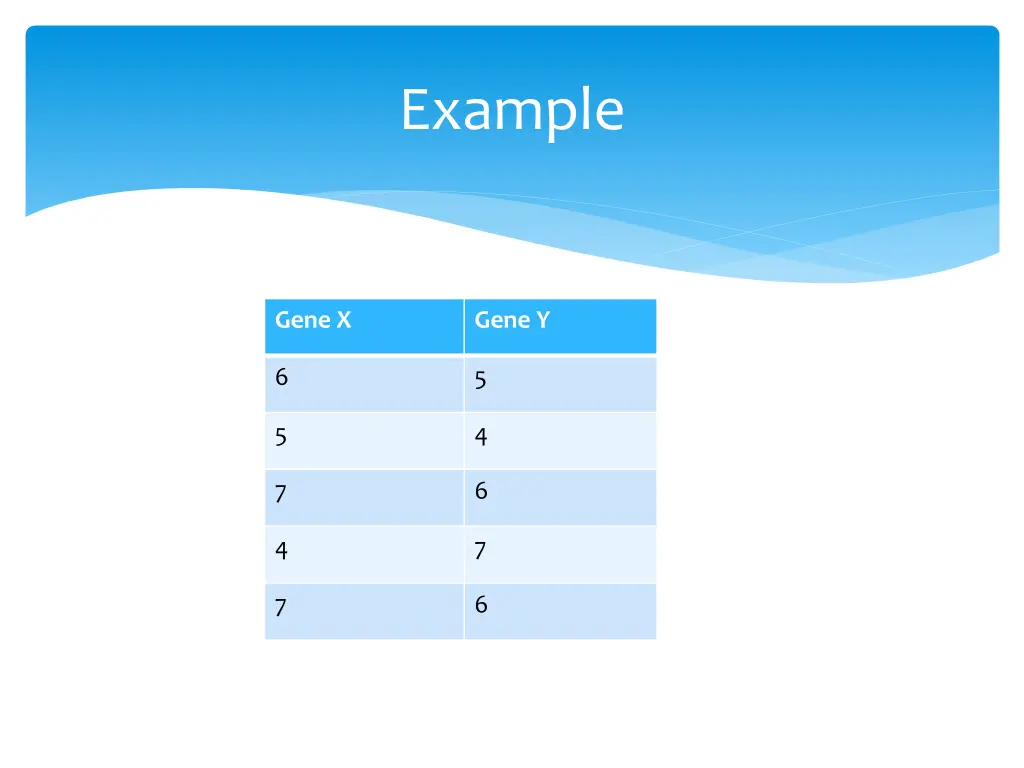 Example

| Gene X | Gene Y |
|---|---|
| 6 | 5 |
| 5 | 4 |
| 7 | 6 |
| 4 | 7 |
| 7 | 6 |